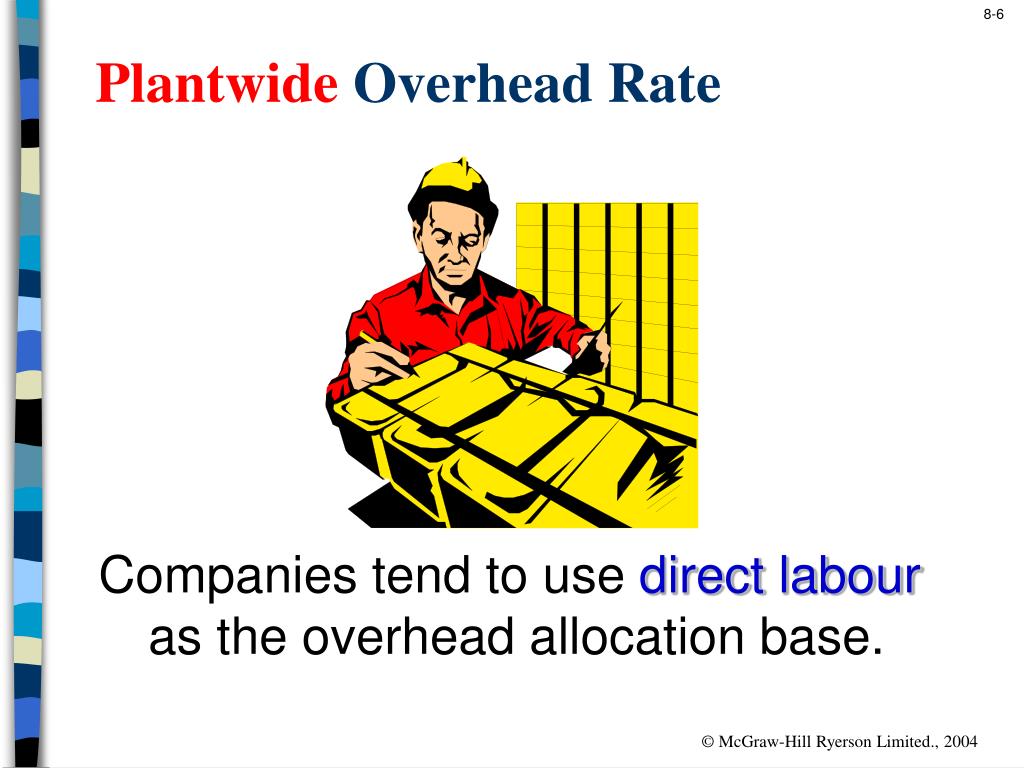 8-6

Plantwide Overhead Rate

Companies tend to use direct labour as the overhead allocation base.

© McGraw-Hill Ryerson Limited., 2004